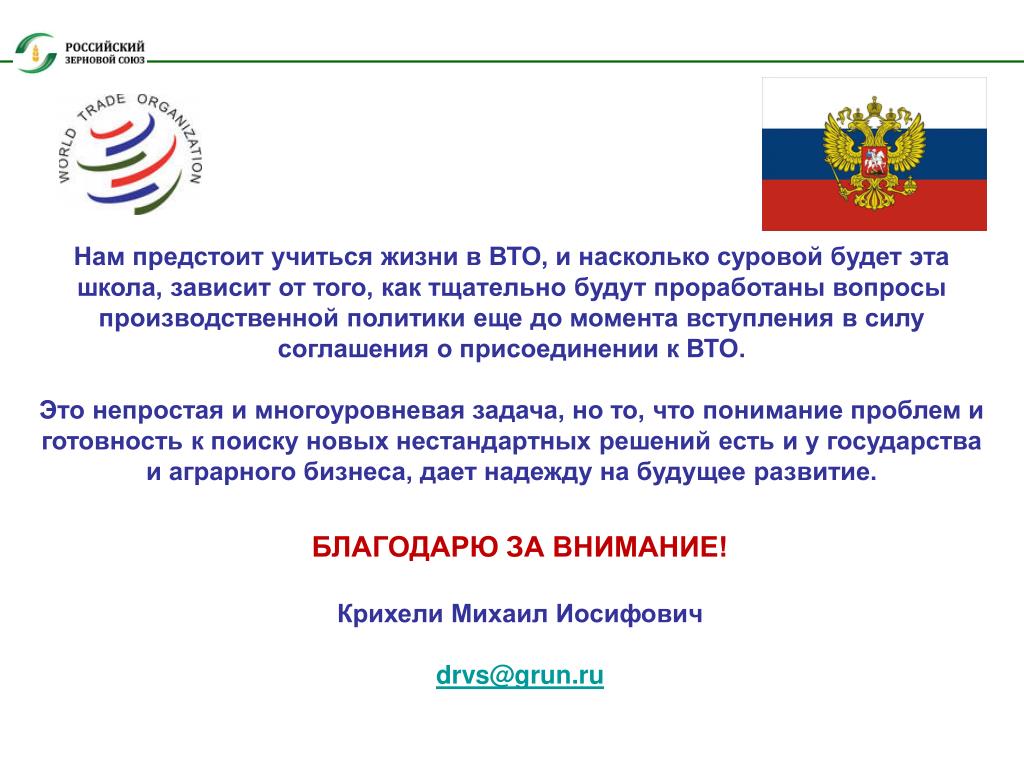 РОССИЙСКИЙ
ЗЕРНОВОЙ СОЮЗ

WORLD TRADE ORGANIZATION

Нам предстоит учиться жизни в ВТО, и насколько суровой будет эта школа, зависит от того, как тщательно будут проработаны вопросы производственной политики еще до момента вступления в силу соглашения о присоединении к ВТО.

Это непростая и многоуровневая задача, но то, что понимание проблем и готовность к поиску новых нестандартных решений есть и у государства и аграрного бизнеса, дает надежду на будущее развитие.

БЛАГОДАРЮ ЗА ВНИМАНИЕ!

Крихели Михаил Иосифович

drvs@grun.ru